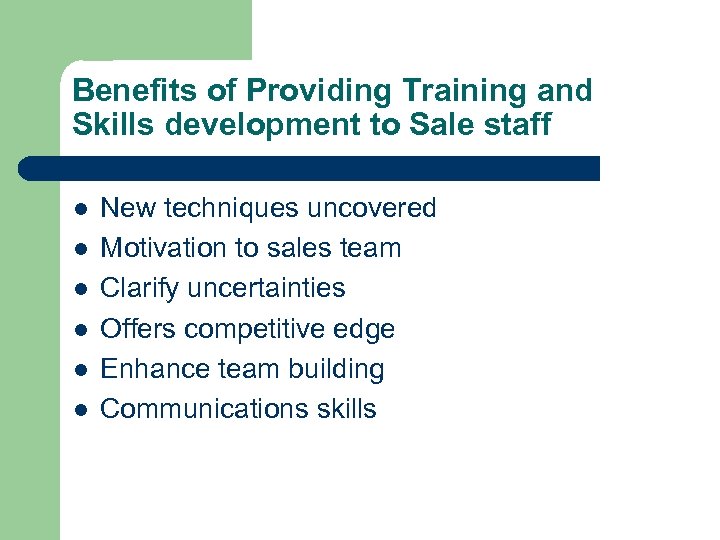 Benefits of Providing Training and Skills development to Sale staff

- New techniques uncovered
- Motivation to sales team
- Clarify uncertainties
- Offers competitive edge
- Enhance team building
- Communications skills